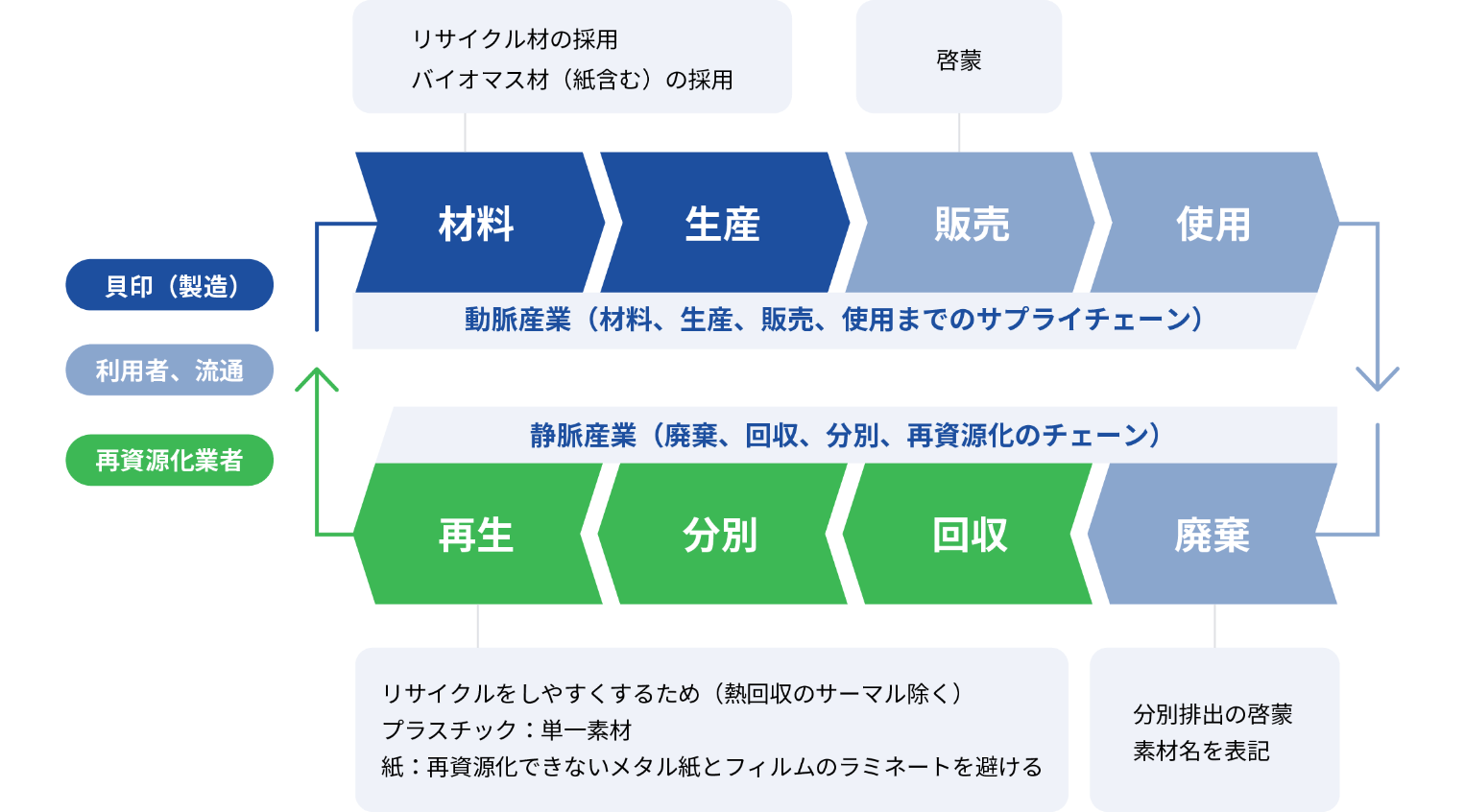 リサイクル材の採用
バイオマス材（紙含む）の採用

啓蒙

貝印（製造）

利用者、流通

再資源化業者

材料

生産

販売

使用

動脈産業（材料、生産、販売、使用までのサプライチェーン）

静脈産業（廃棄、回収、分別、再資源化のチェーン）

再生

分別

回収

廃棄

リサイクルをしやすくするため（熱回収のサーマル除く）
プラスチック：単一素材
紙：再資源化できないメタル紙とフィルムのラミネートを避ける

分別排出の啓蒙
素材名を表記